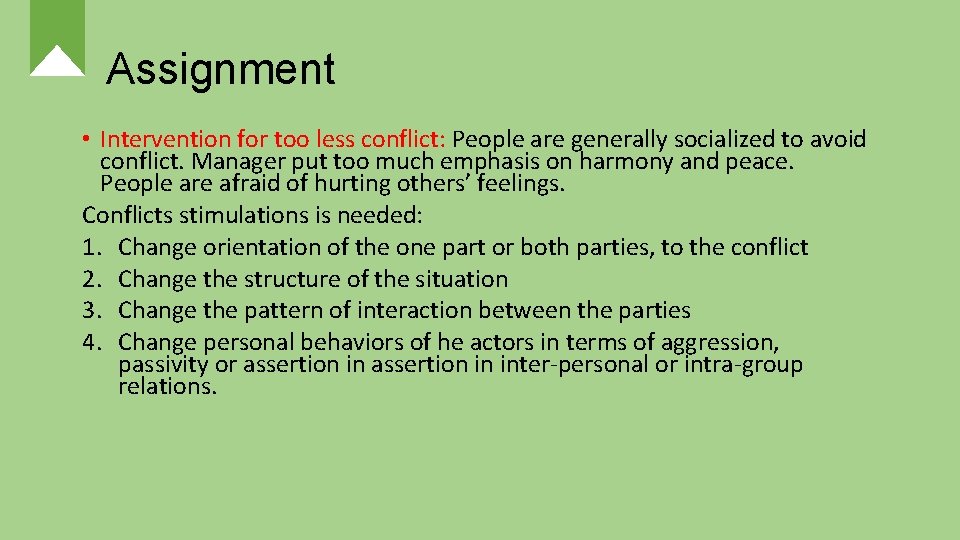 Assignment

• Intervention for too less conflict: People are generally socialized to avoid conflict. Manager put too much emphasis on harmony and peace. People are afraid of hurting others' feelings.

Conflicts stimulations is needed:
1. Change orientation of the one part or both parties, to the conflict
2. Change the structure of the situation
3. Change the pattern of interaction between the parties
4. Change personal behaviors of he actors in terms of aggression, passivity or assertion in assertion in inter-personal or intra-group relations.